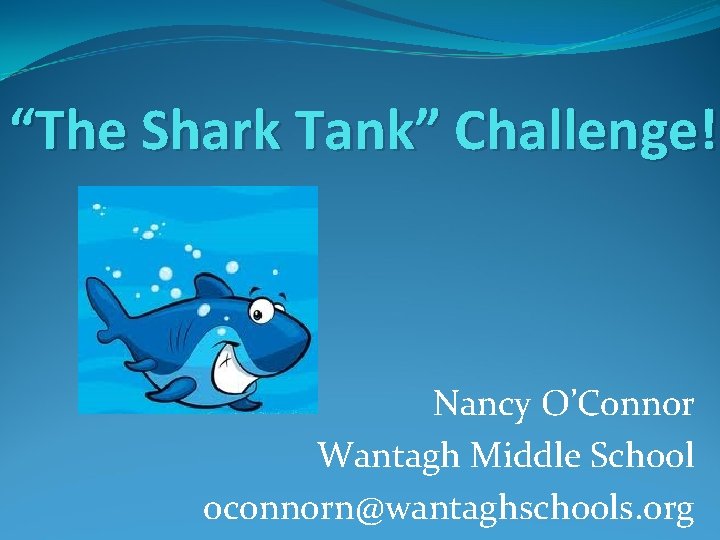 “The Shark Tank” Challenge!

Nancy O’Connor
Wantagh Middle School
oconnorn@wantaghschools.org